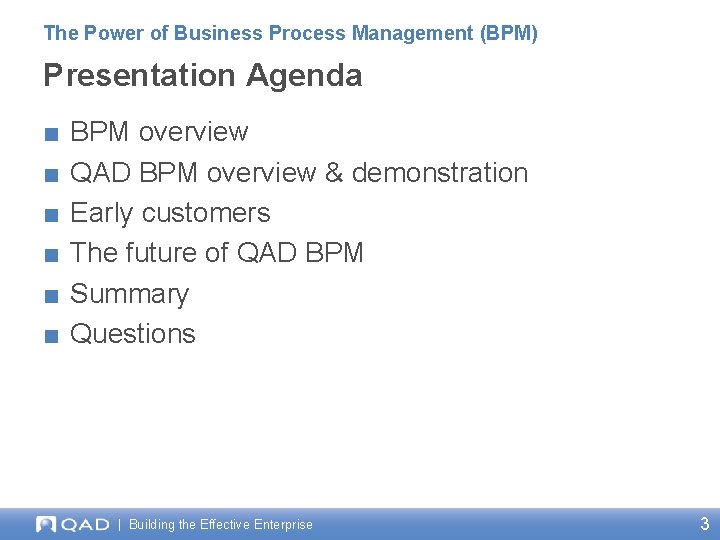 The Power of Business Process Management (BPM)

Presentation Agenda

■ BPM overview
■ QAD BPM overview & demonstration
■ Early customers
■ The future of QAD BPM
■ Summary
■ Questions

QAD | Building the Effective Enterprise

3